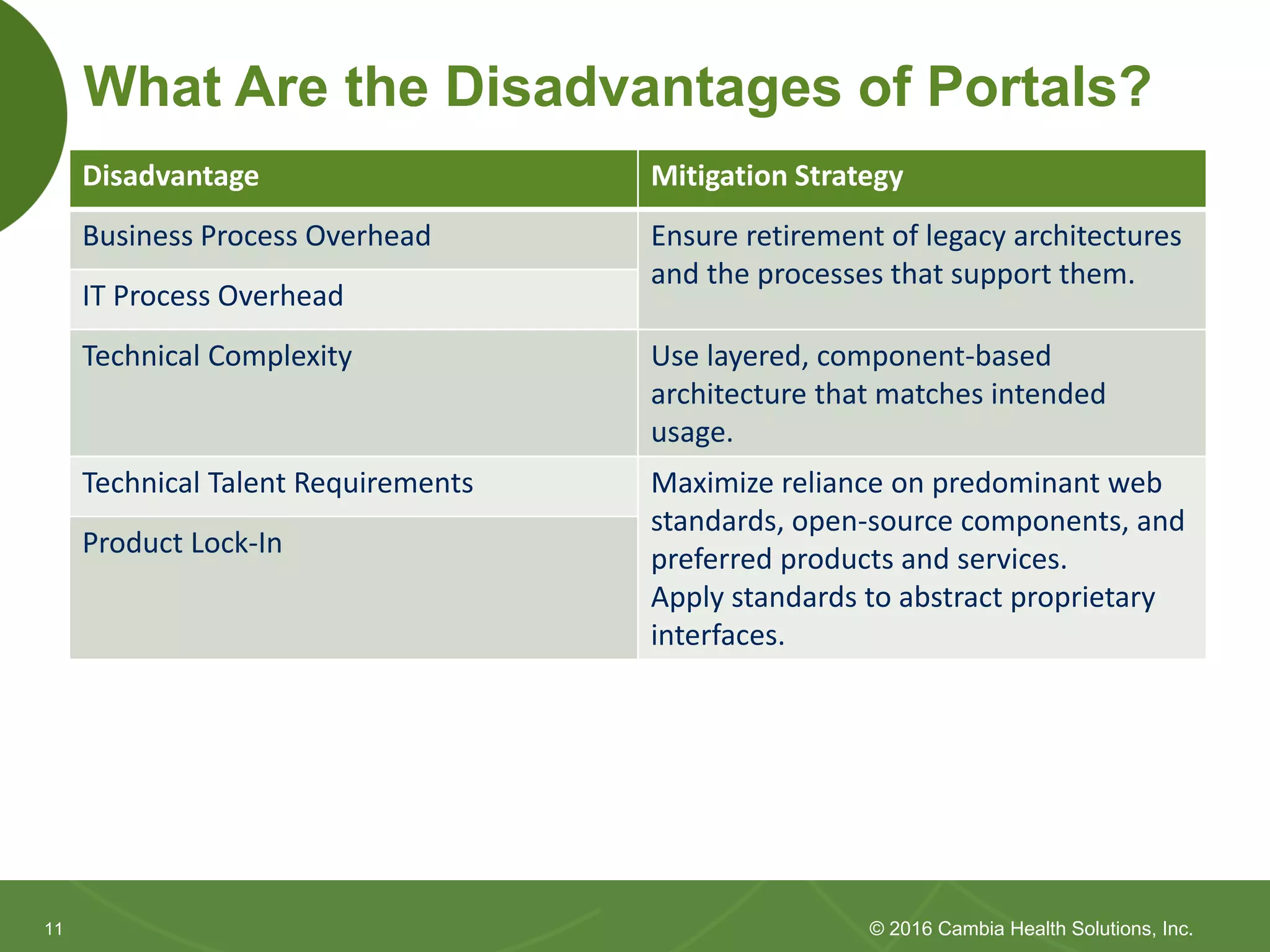 What Are the Disadvantages of Portals?

| Disadvantage | Mitigation Strategy |
|---|---|
| Business Process Overhead | Ensure retirement of legacy architectures and the processes that support them. |
| IT Process Overhead | |
| Technical Complexity | Use layered, component-based architecture that matches intended usage. |
| Technical Talent Requirements | Maximize reliance on predominant web standards, open-source components, and preferred products and services. Apply standards to abstract proprietary interfaces. |
| Product Lock-In | |

11

© 2016 Cambia Health Solutions, Inc.